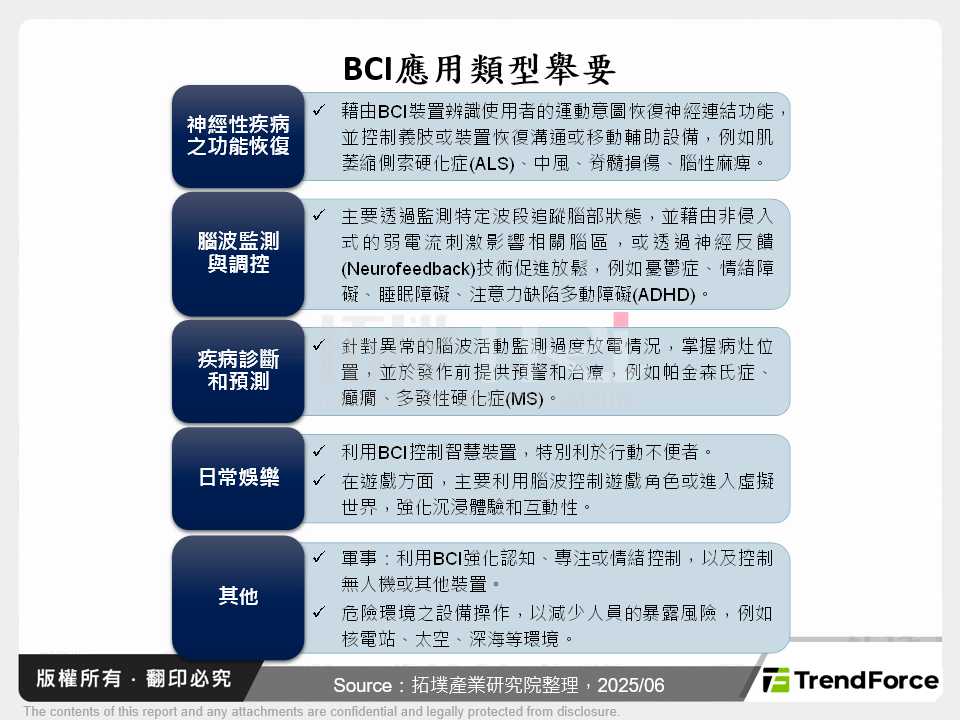 BCI應用類型舉要

神經性疾病之功能恢復

✓ 藉由BCI裝置辨識使用者的運動意圖恢復神經連結功能，並控制義肢或裝置恢復溝通或移動輔助設備，例如肌萎縮側索硬化症(ALS)、中風、脊髓損傷、腦性麻痺。

腦波監測與調控

✓ 主要透過監測特定波段追蹤腦部狀態，並藉由非侵入式的弱電流刺激影響相關腦區，或透過神經反饋(Neurofeedback)技術促進放鬆，例如憂鬱症、情緒障礙、睡眠障礙、注意力缺陷多動障礙(ADHD)。

疾病診斷和預測

✓ 針對異常的腦波活動監測過度放電情況，掌握病灶位置，並於發作前提供預警和治療，例如帕金森氏症、癲癇、多發性硬化症(MS)。

日常娛樂

✓ 利用BCI控制智慧裝置，特別利於行動不便者。
✓ 在遊戲方面，主要利用腦波控制遊戲角色或進入虛擬世界，強化沉浸體驗和互動性。

其他

✓ 軍事：利用BCI強化認知、專注或情緒控制，以及控制無人機或其他裝置。
✓ 危險環境之設備操作，以減少人員的暴露風險，例如核電站、太空、深海等環境。

版權所有．翻印必究

Source：拓墣產業研究院整理，2025/06

TrendForce

The contents of this report and any attachments are confidential and legally protected from disclosure.